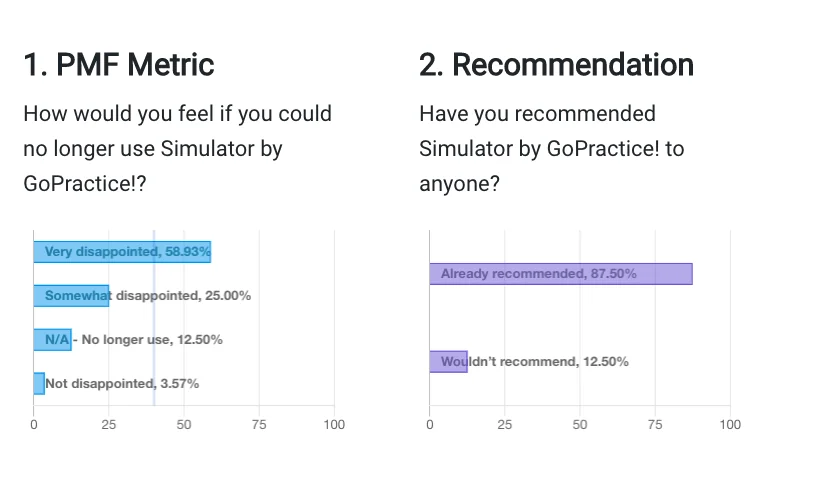 1. PMF Metric

How would you feel if you could no longer use Simulator by GoPractice!?

Very disappointed, 58.93%
Somewhat disappointed, 25.00%
N/A - No longer use, 12.50%
Not disappointed, 3.57%

0 25 50 75 100

2. Recommendation

Have you recommended Simulator by GoPractice! to anyone?

Already recommended, 87.50%
Wouldn't recommend, 12.50%

0 25 50 75 100